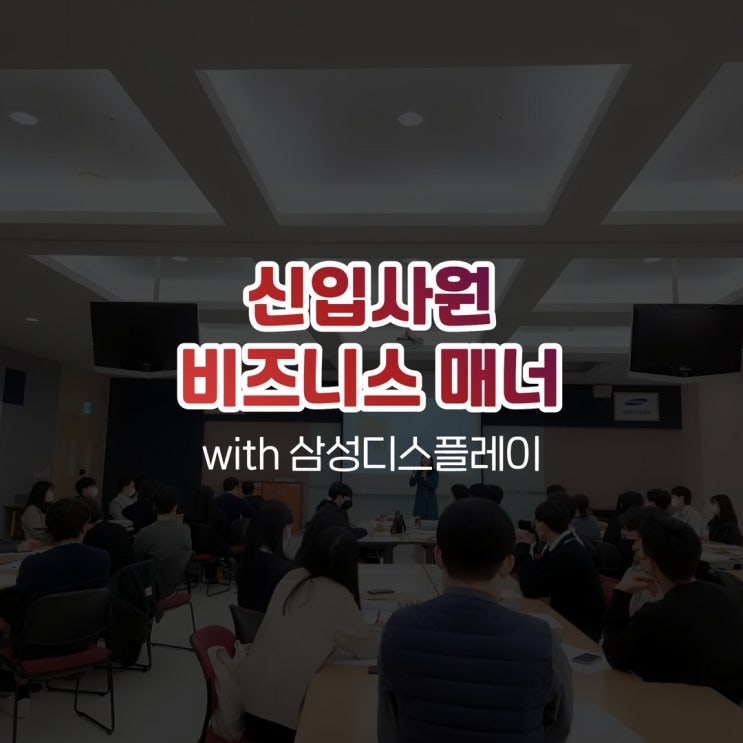 신입사원
비즈니스 매너

with 삼성디스플레이